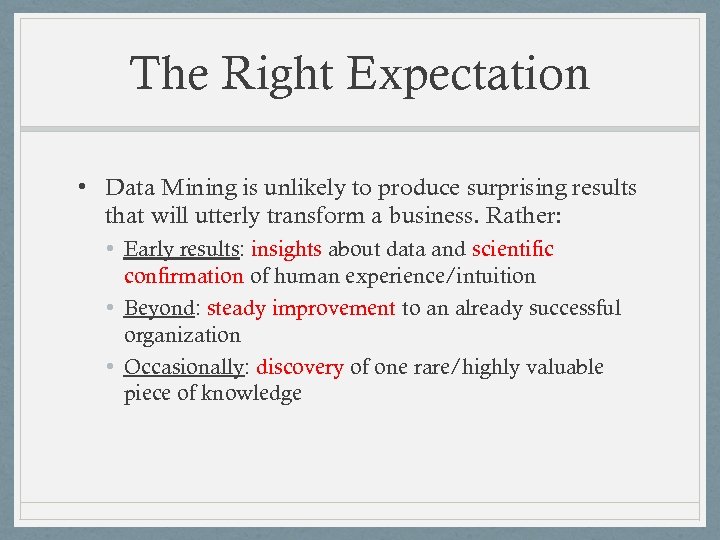 The Right Expectation

• Data Mining is unlikely to produce surprising results that will utterly transform a business. Rather:

• Early results: insights about data and scientific confirmation of human experience/intuition

• Beyond: steady improvement to an already successful organization

• Occasionally: discovery of one rare/highly valuable piece of knowledge